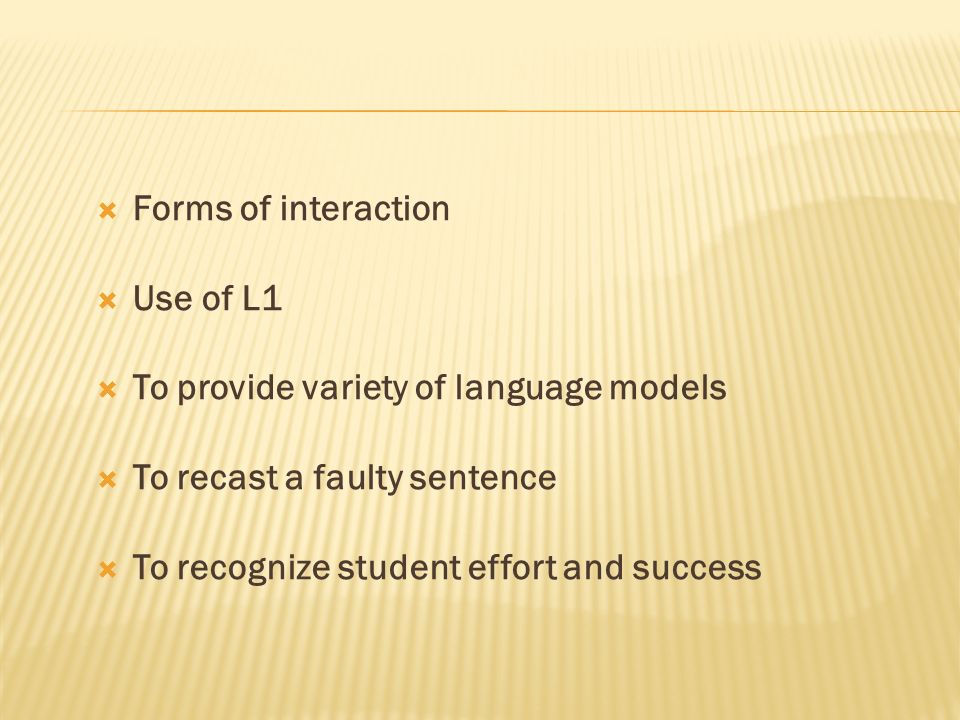 Forms of interaction

Use of L1

To provide variety of language models

To recast a faulty sentence

To recognize student effort and success